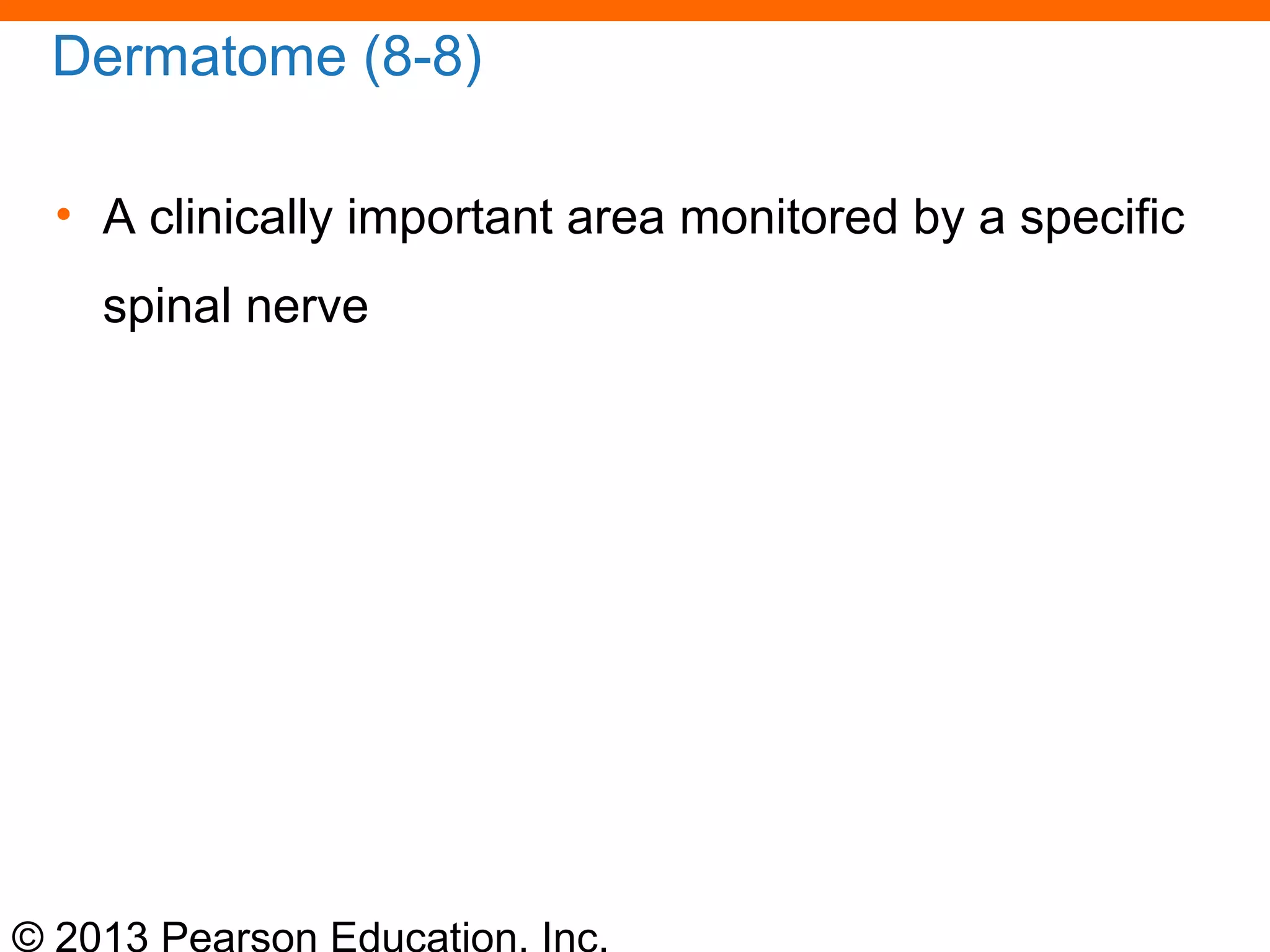 Dermatome (8-8)

• A clinically important area monitored by a specific spinal nerve

© 2013 Pearson Education, Inc.